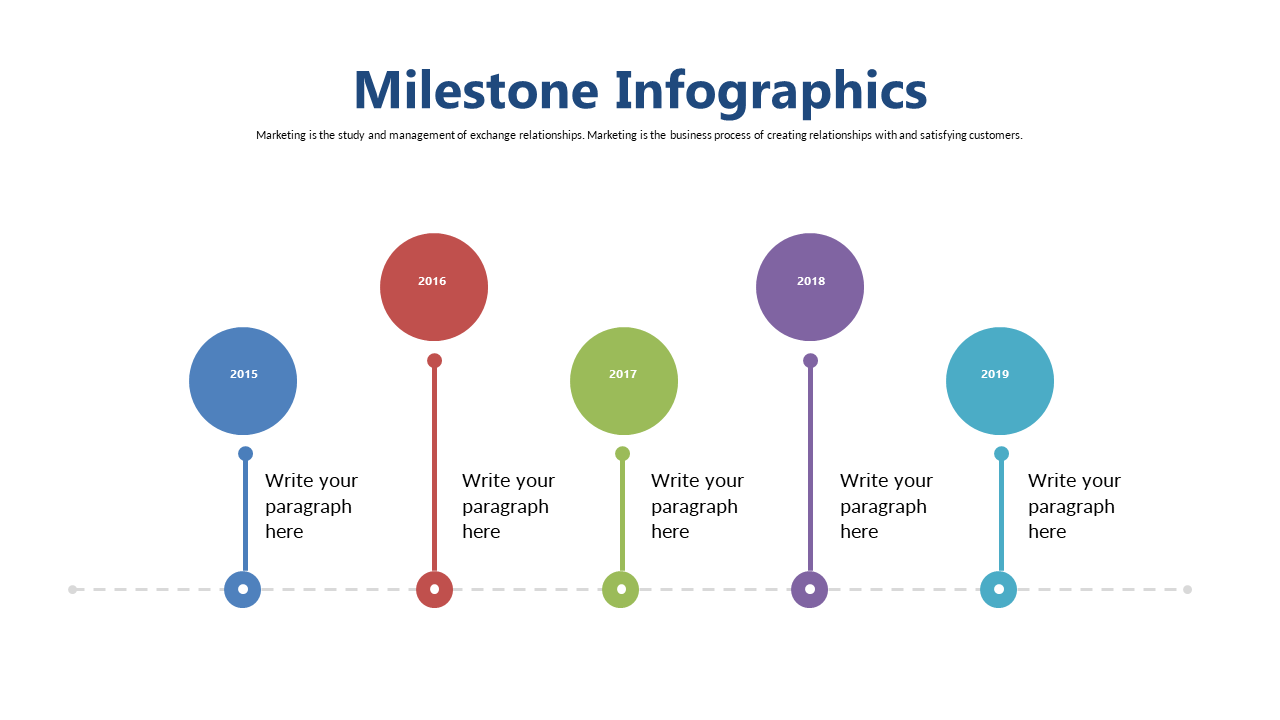 Milestone Infographics

Marketing is the study and management of exchange relationships. Marketing is the business process of creating relationships with and satisfying customers.

2015

Write your paragraph here

2016

Write your paragraph here

2017

Write your paragraph here

2018

Write your paragraph here

2019

Write your paragraph here